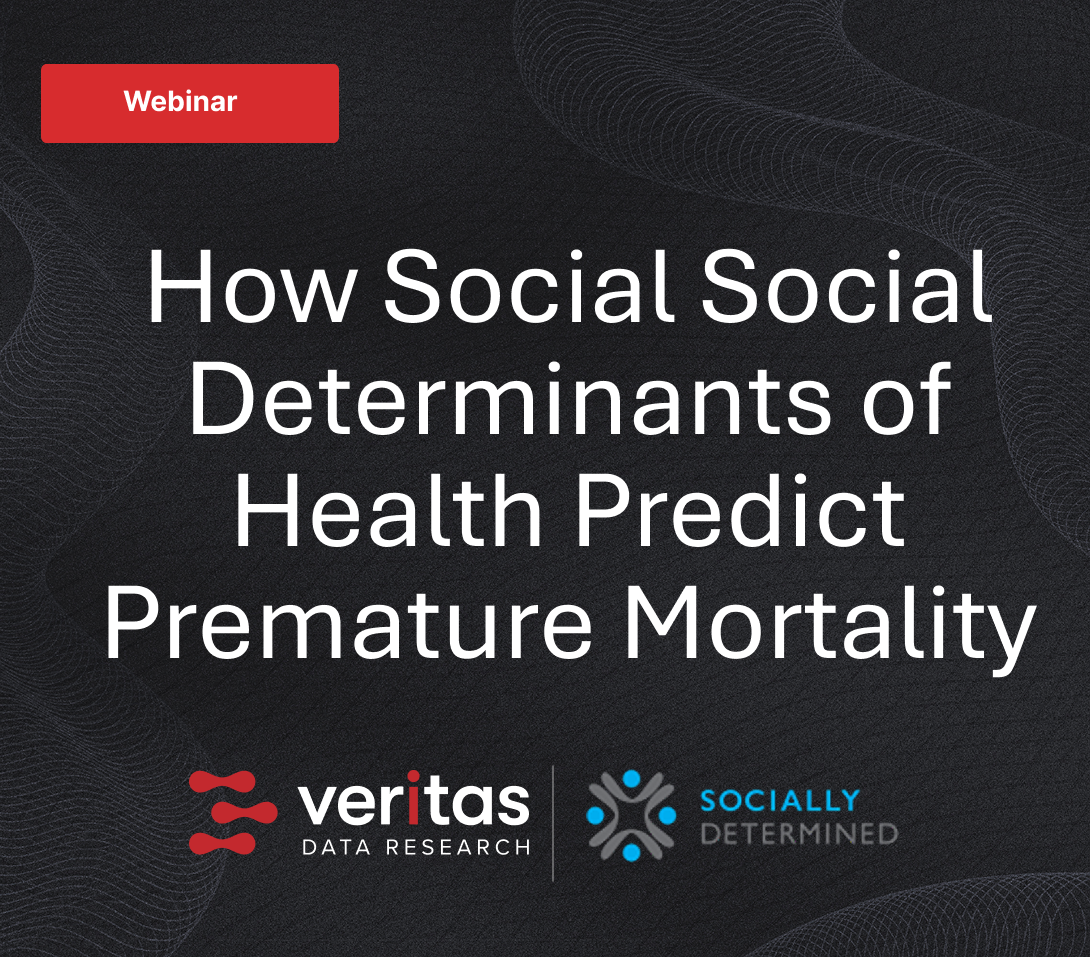 Webinar

How Social Social Determinants of Health Predict Premature Mortality

veritas
DATA RESEARCH

SOCIALLY
DETERMINED